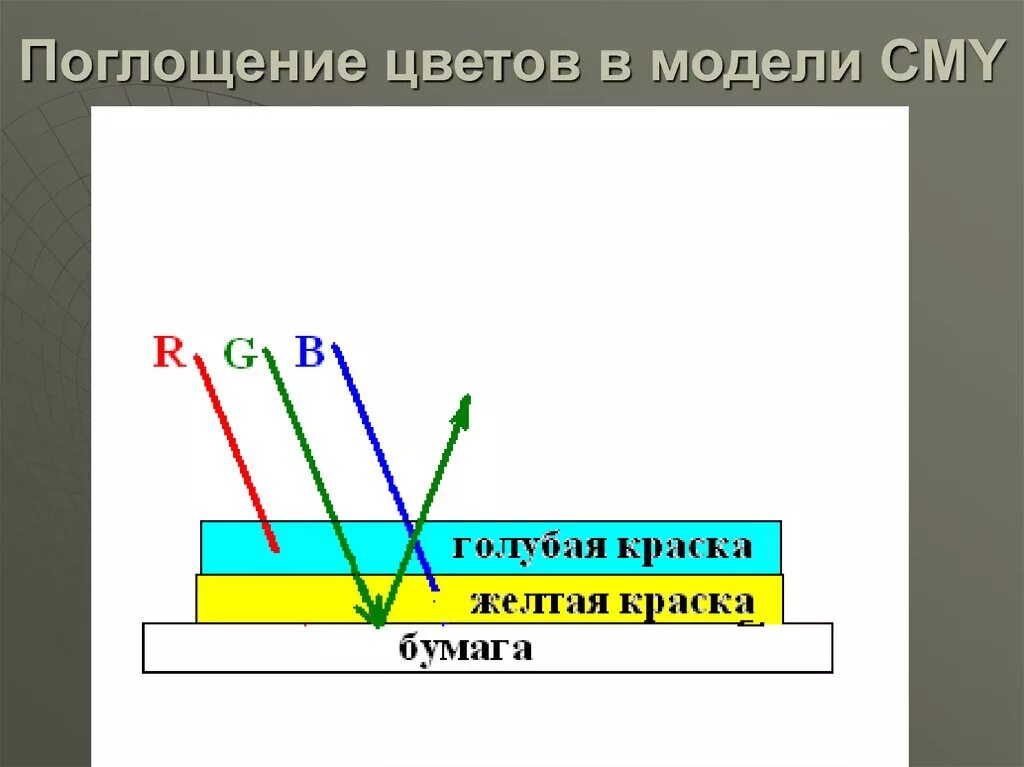 Поглощение цветов в модели CMY

R G B

голубая краска

желтая краска

бумага